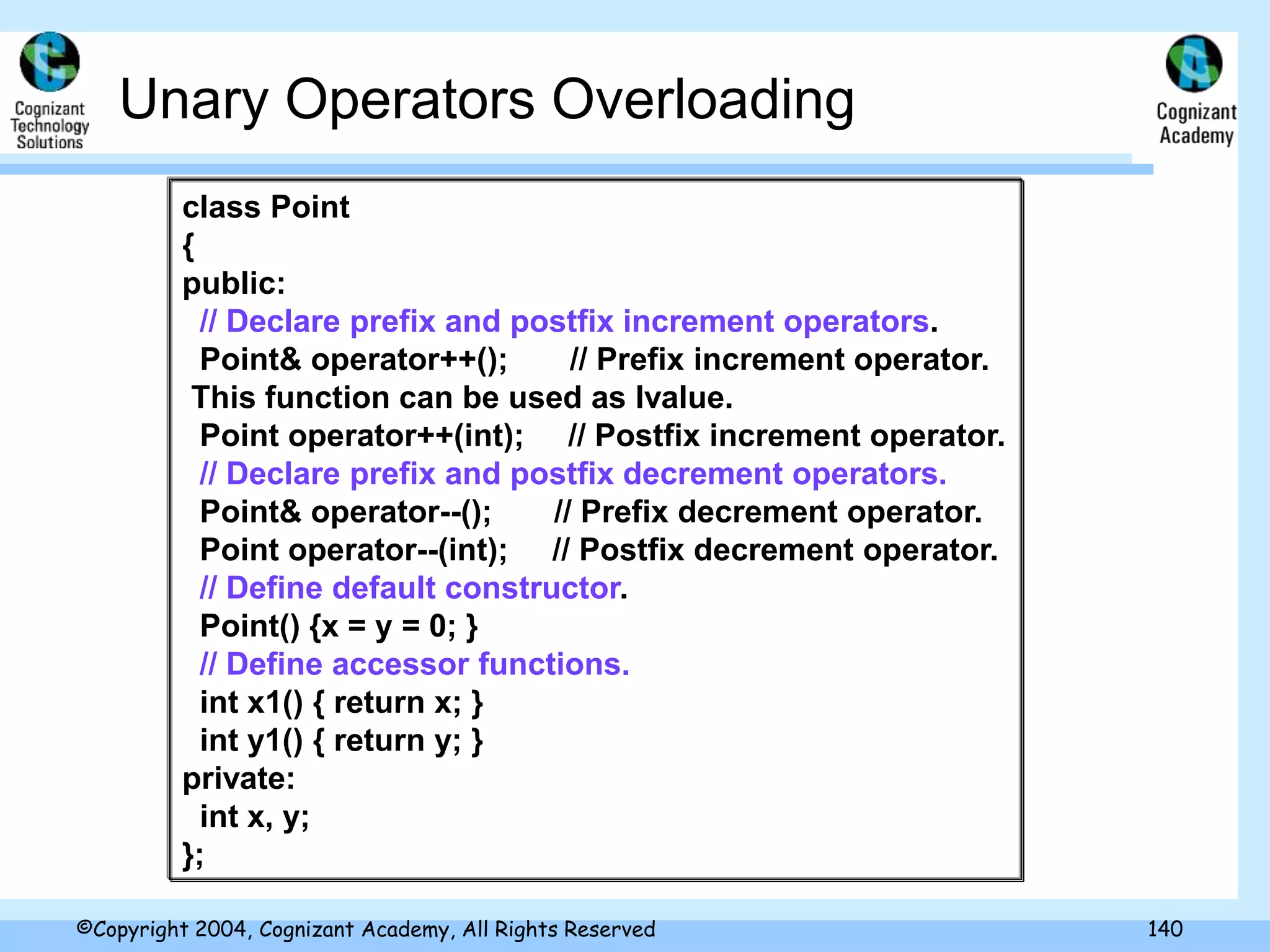 Cognizant Technology Solutions

Unary Operators Overloading

Cognizant Academy

class Point
{
public:
// Declare prefix and postfix increment operators.
Point& operator++(); // Prefix increment operator. This function can be used as lvalue.
Point operator++(int); // Postfix increment operator.
// Declare prefix and postfix decrement operators.
Point& operator--(); // Prefix decrement operator.
Point operator--(int); // Postfix decrement operator.
// Define default constructor.
Point() {x = y = 0; }
// Define accessor functions.
int x1() { return x; }
int y1() { return y; }
private:
int x, y;
};

©Copyright 2004, Cognizant Academy, All Rights Reserved

140